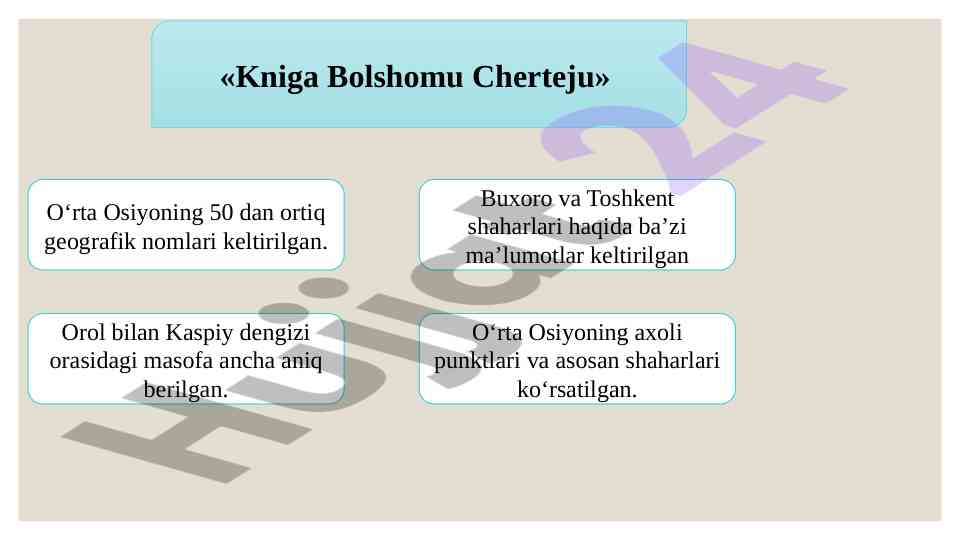 «Kniga Bolshomu Cherteju»

O‘rta Osiyoning 50 dan ortiq geografik nomlari keltirilgan.

Buxoro va Toshkent shaharlari haqida ba’zi ma’lumotlar keltirilgan

Orol bilan Kaspiy dengizi orasidagi masofa ancha aniq berilgan.

O‘rta Osiyoning axoli punktlari va asosan shaharlari ko‘rsatilgan.

Hujjat24